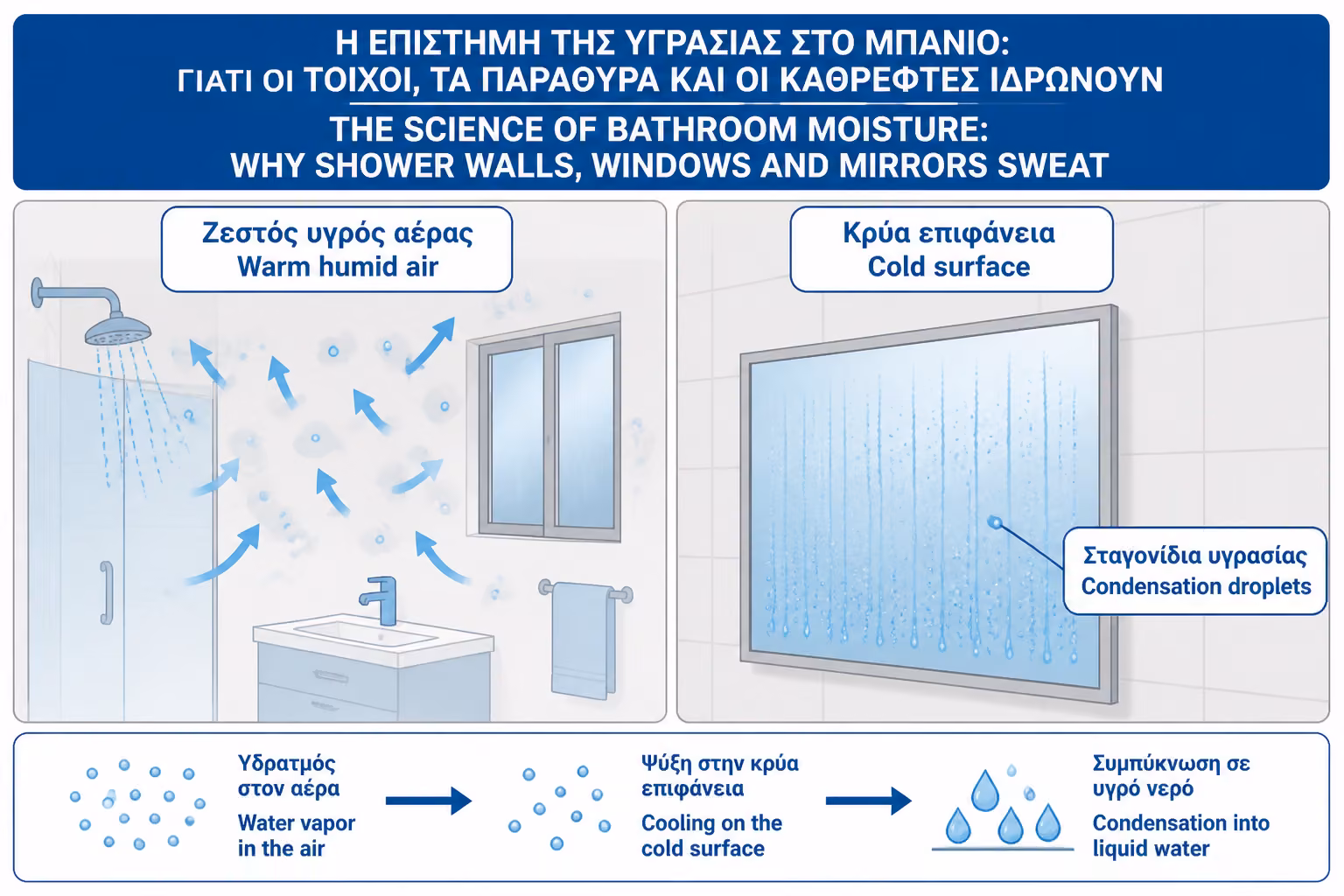 Η ΕΠΙΣΤΗΜΗ ΤΗΣ ΥΓΡΑΣΙΑΣ ΣΤΟ ΜΠΑΝΙΟ:
ΓΙΑΤΙ ΟΙ ΤΟΙΧΟΙ, ΤΑ ΠΑΡΑΘΥΡΑ ΚΑΙ ΟΙ ΚΑΘΡΕΦΤΕΣ ΙΔΡΩΝΟΥΝ

THE SCIENCE OF BATHROOM MOISTURE:
WHY SHOWER WALLS, WINDOWS AND MIRRORS SWEAT

Ζεστός υγρός αέρας
Warm humid air

Κρύα επιφάνεια
Cold surface

Σταγονίδια υγρασίας
Condensation droplets

Υδρατμός στον αέρα
Water vapor in the air

Ψύξη στην κρύα επιφάνεια
Cooling on the cold surface

Συμπύκνωση σε υγρό νερό
Condensation into liquid water